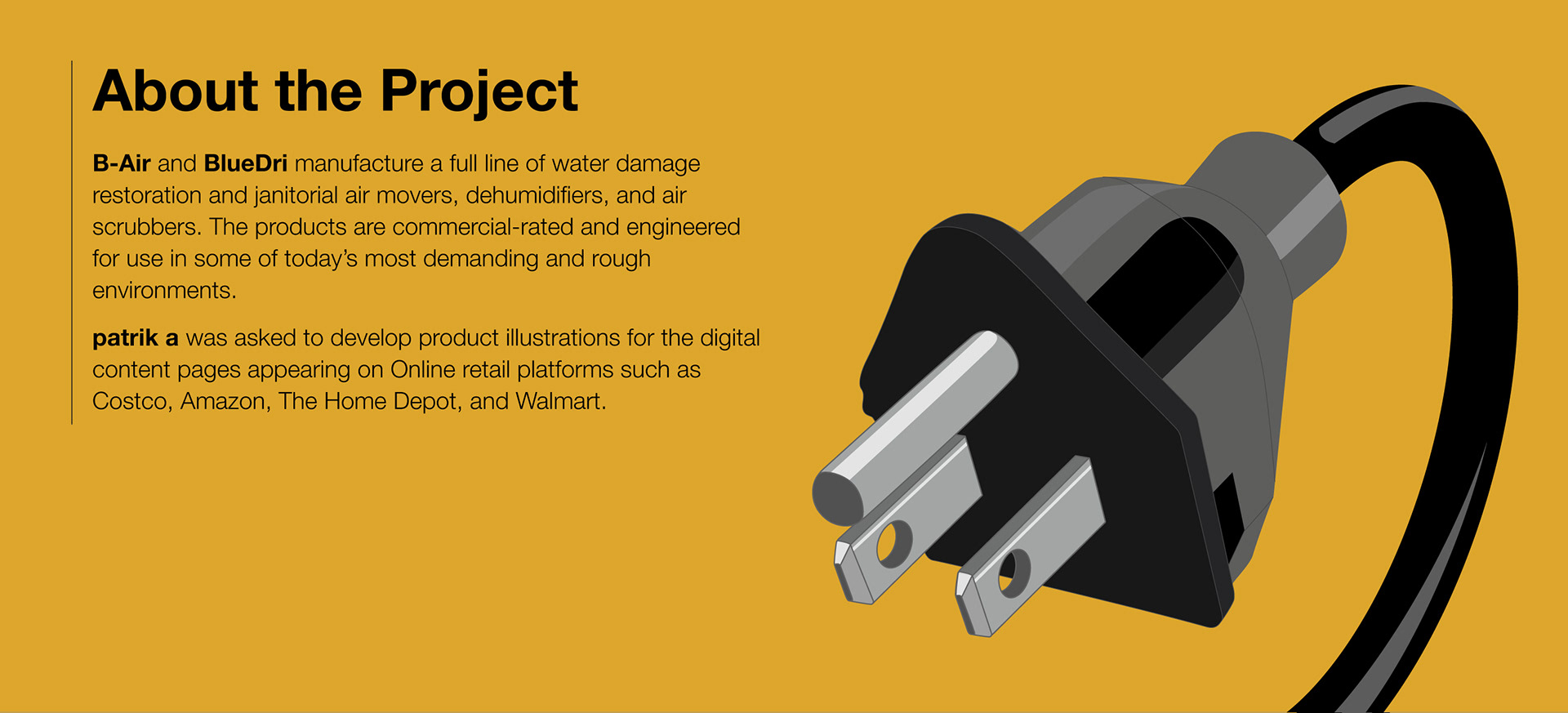 About the Project

B-Air and BlueDri manufacture a full line of water damage restoration and janitorial air movers, dehumidifiers, and air scrubbers. The products are commercial-rated and engineered for use in some of today's most demanding and rough environments.

patrik a was asked to develop product illustrations for the digital content pages appearing on Online retail platforms such as Costco, Amazon, The Home Depot, and Walmart.